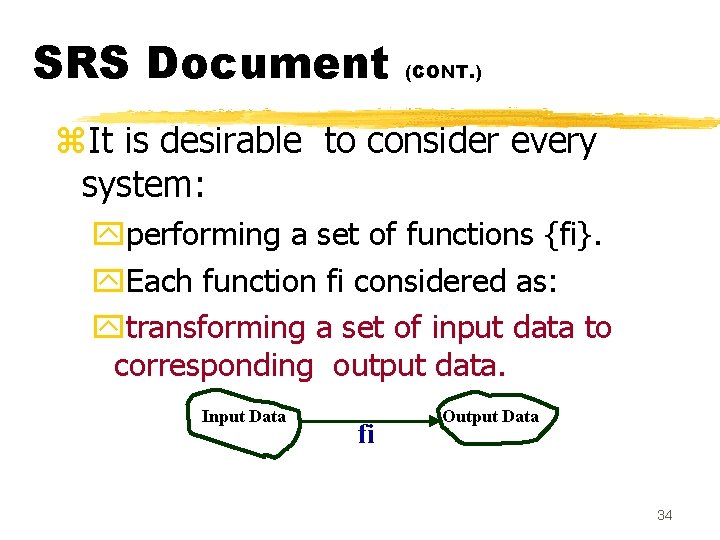 SRS Document (CONT.)

It is desirable to consider every system:

performing a set of functions {fi}.

Each function fi considered as:

transforming a set of input data to corresponding output data.

Input Data

fi

Output Data

34